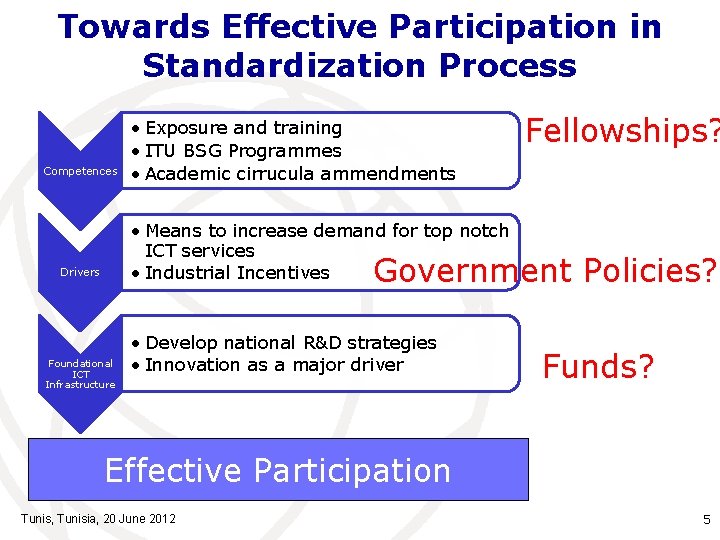 Towards Effective Participation in Standardization Process

Competences
• Exposure and training
• ITU BSG Programmes
• Academic cirrucula ammendments

Fellowships?

Drivers
• Means to increase demand for top notch ICT services
• Industrial Incentives

Government Policies?

Foundational ICT Infrastructure
• Develop national R&D strategies
• Innovation as a major driver

Funds?

Effective Participation

Tunis, Tunisia, 20 June 2012

5